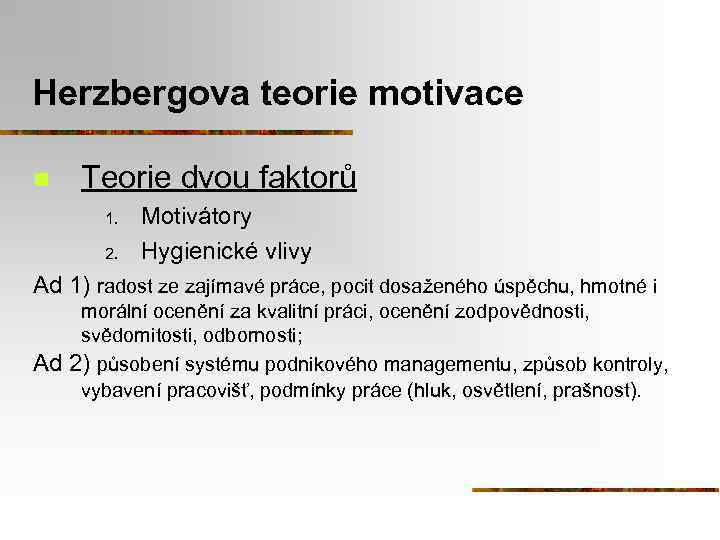 Herzbergova teorie motivace

Teorie dvou faktorů

1. Motivátory
2. Hygienické vlivy

Ad 1) radost ze zajímavé práce, pocit dosaženého úspěchu, hmotné i morální ocenění za kvalitní práci, ocenění zodpovědnosti, svědomitosti, odbornosti;

Ad 2) působení systému podnikového managementu, způsob kontroly, vybavení pracovišť, podmínky práce (hluk, osvětlení, prašnost).